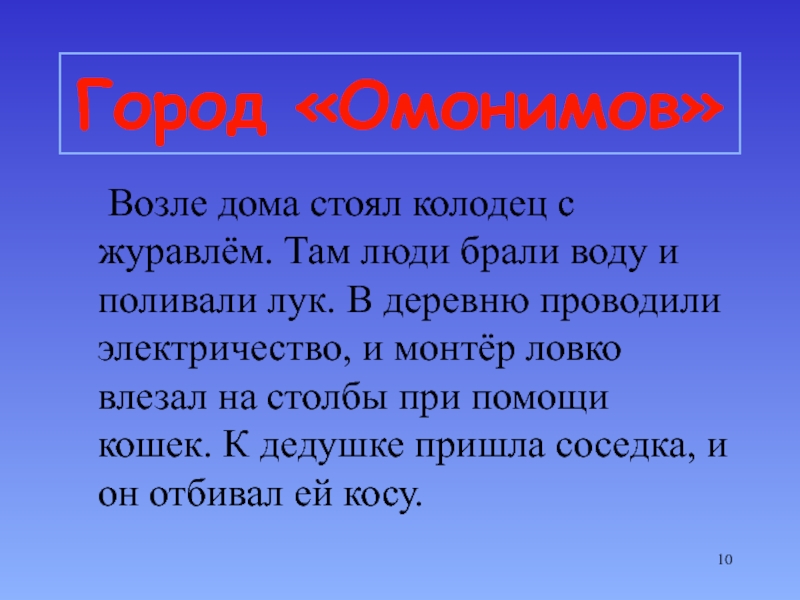 Город «Омонимов»

Возле дома стоял колодец с журавлём. Там люди брали воду и поливали лук. В деревню проводили электричество, и монтёр ловко влезал на столбы при помощи кошек. К дедушке пришла соседка, и он отбивал ей косу.

10